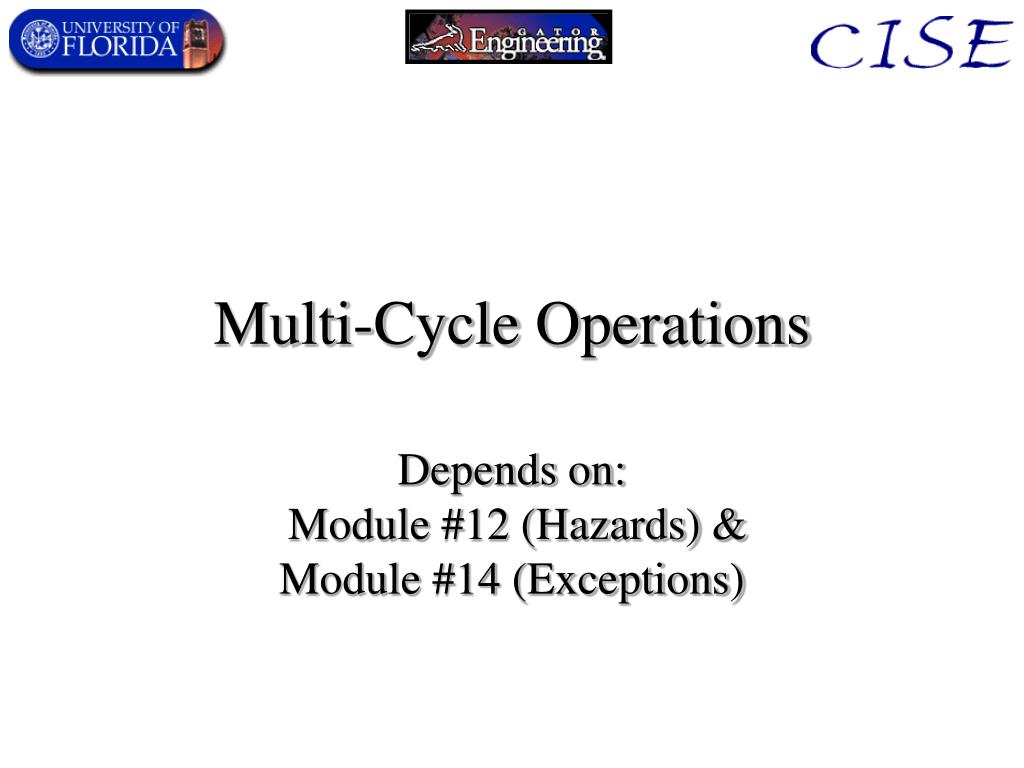 UNIVERSITY OF FLORIDA

GATOR Engineering

CISE

Multi-Cycle Operations

Depends on:
Module #12 (Hazards) &
Module #14 (Exceptions)